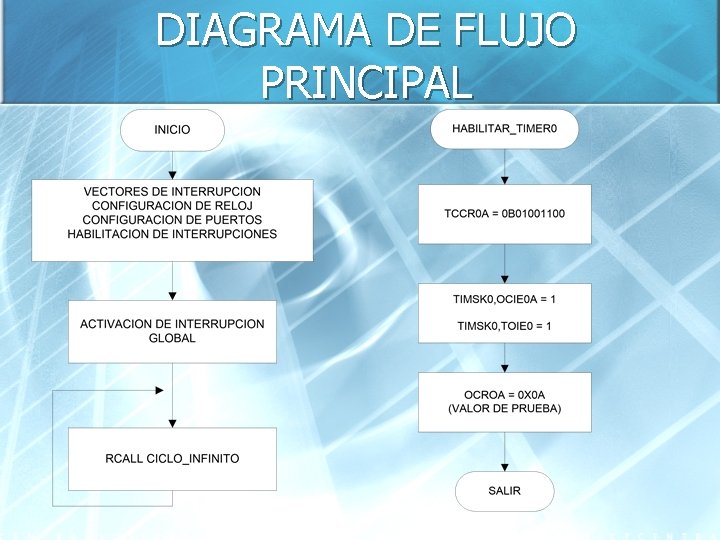 DIAGRAMA DE FLUJO PRINCIPAL

INICIO

VECTORES DE INTERRUPCION
CONFIGURACION DE RELOJ
CONFIGURACION DE PUERTOS
HABILITACION DE INTERRUPCIONES

ACTIVACION DE INTERRUPCION GLOBAL

RCALL CICLO_INFINITO

HABILITAR_TIMER0

TCCR0A = 0B01001100

TIMSK0,OCIE0A = 1

TIMSK0,TOIE0 = 1

OCROA = 0X0A
(VALOR DE PRUEBA)

SALIR